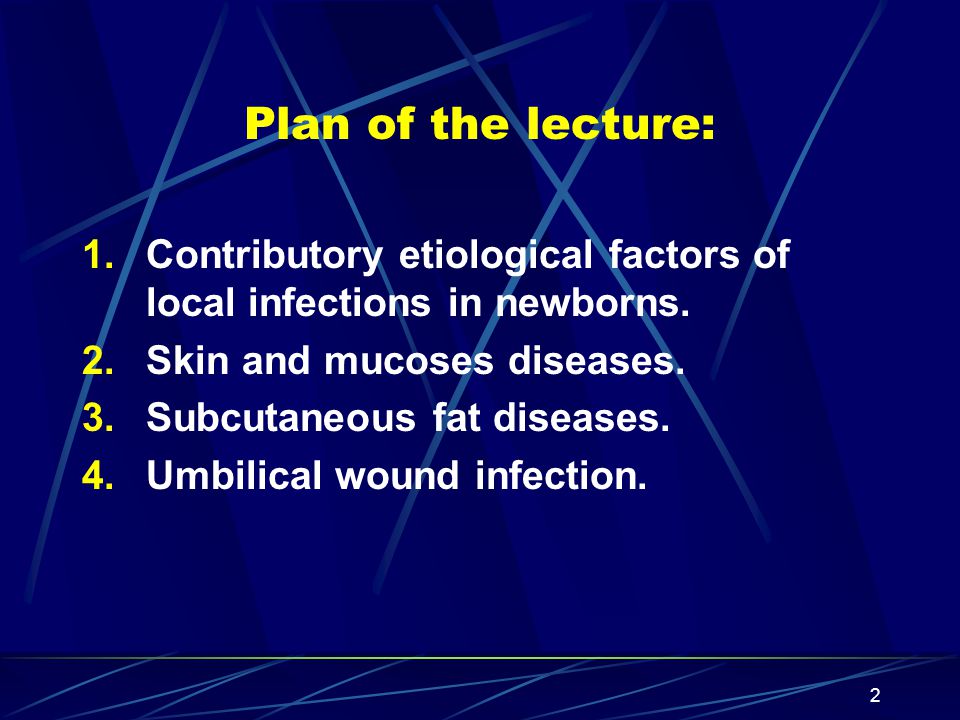 Plan of the lecture:

1. Contributory etiological factors of local infections in newborns.
2. Skin and mucoses diseases.
3. Subcutaneous fat diseases.
4. Umbilical wound infection.

2